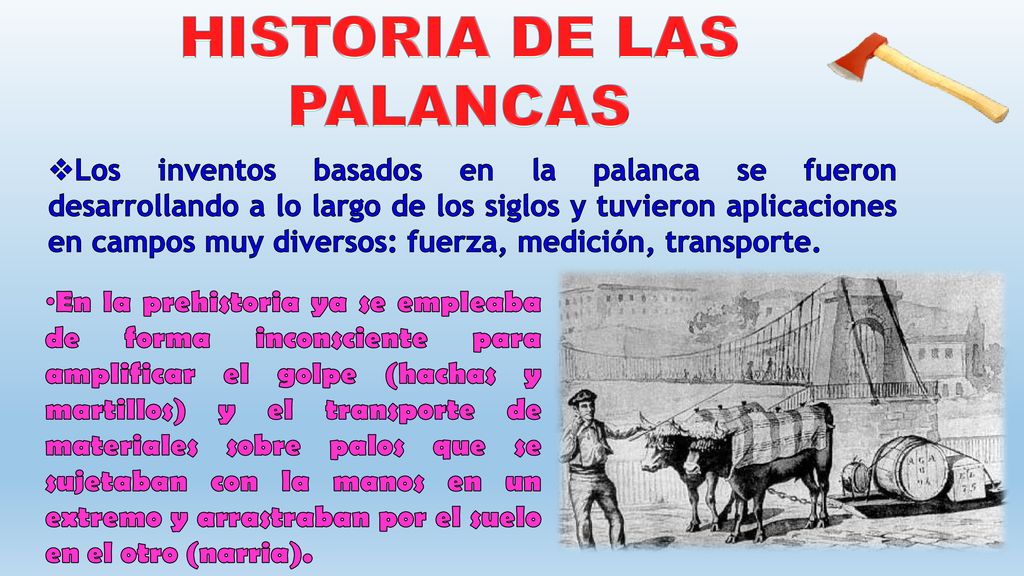 HISTORIA DE LAS PALANCAS

❖Los inventos basados en la palanca se fueron desarrollando a lo largo de los siglos y tuvieron aplicaciones en campos muy diversos: fuerza, medición, transporte.

•En la prehistoria ya se empleaba de forma inconsciente para amplificar el golpe (hachas y martillos) y el transporte de materiales sobre palos que se sujetaban con la manos en un extremo y arrastraban por el suelo en el otro (narria).